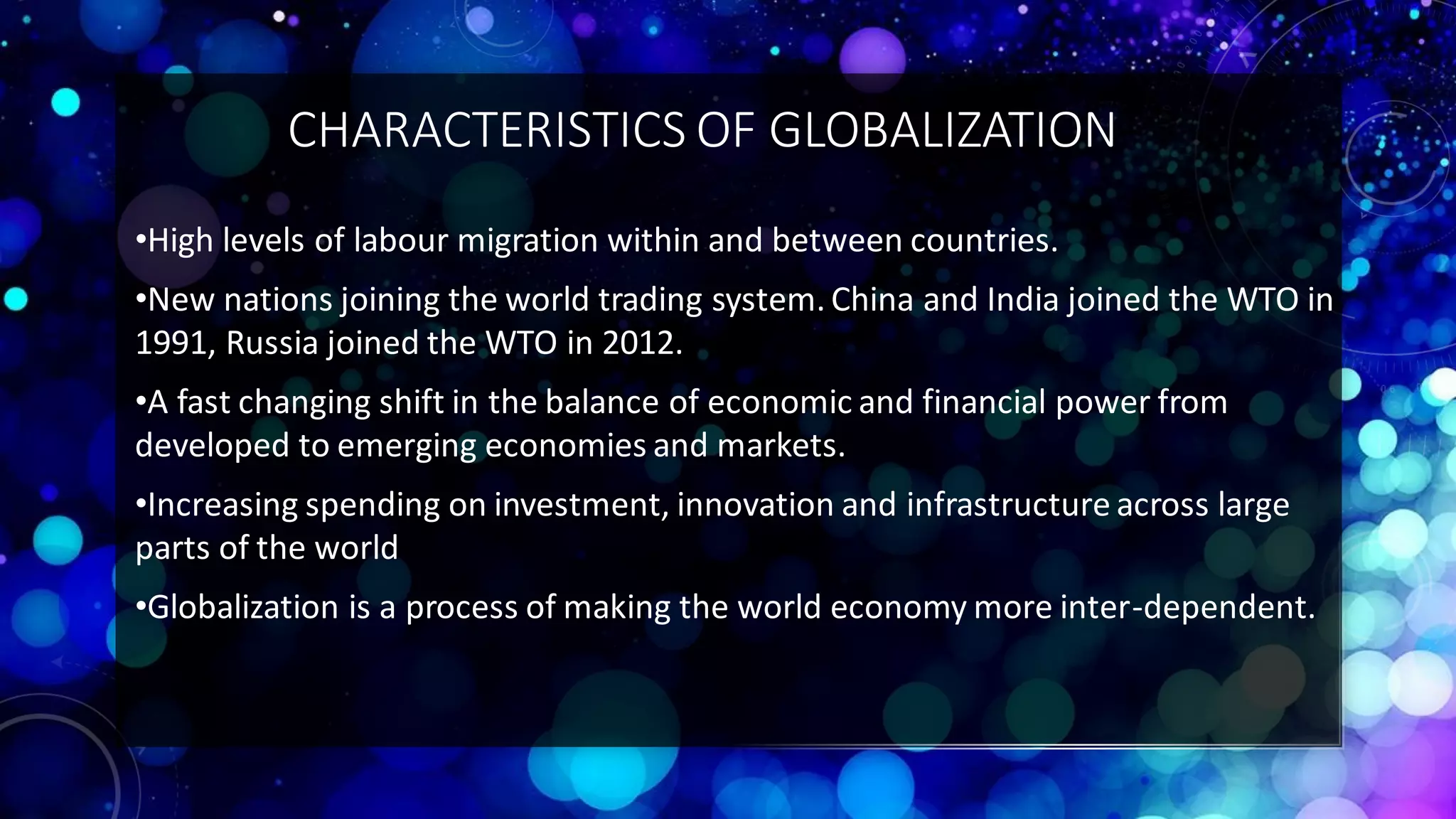 CHARACTERISTICS OF GLOBALIZATION

•High levels of labour migration within and between countries.

•New nations joining the world trading system. China and India joined the WTO in 1991, Russia joined the WTO in 2012.

•A fast changing shift in the balance of economic and financial power from developed to emerging economies and markets.

•Increasing spending on investment, innovation and infrastructure across large parts of the world

•Globalization is a process of making the world economy more inter-dependent.